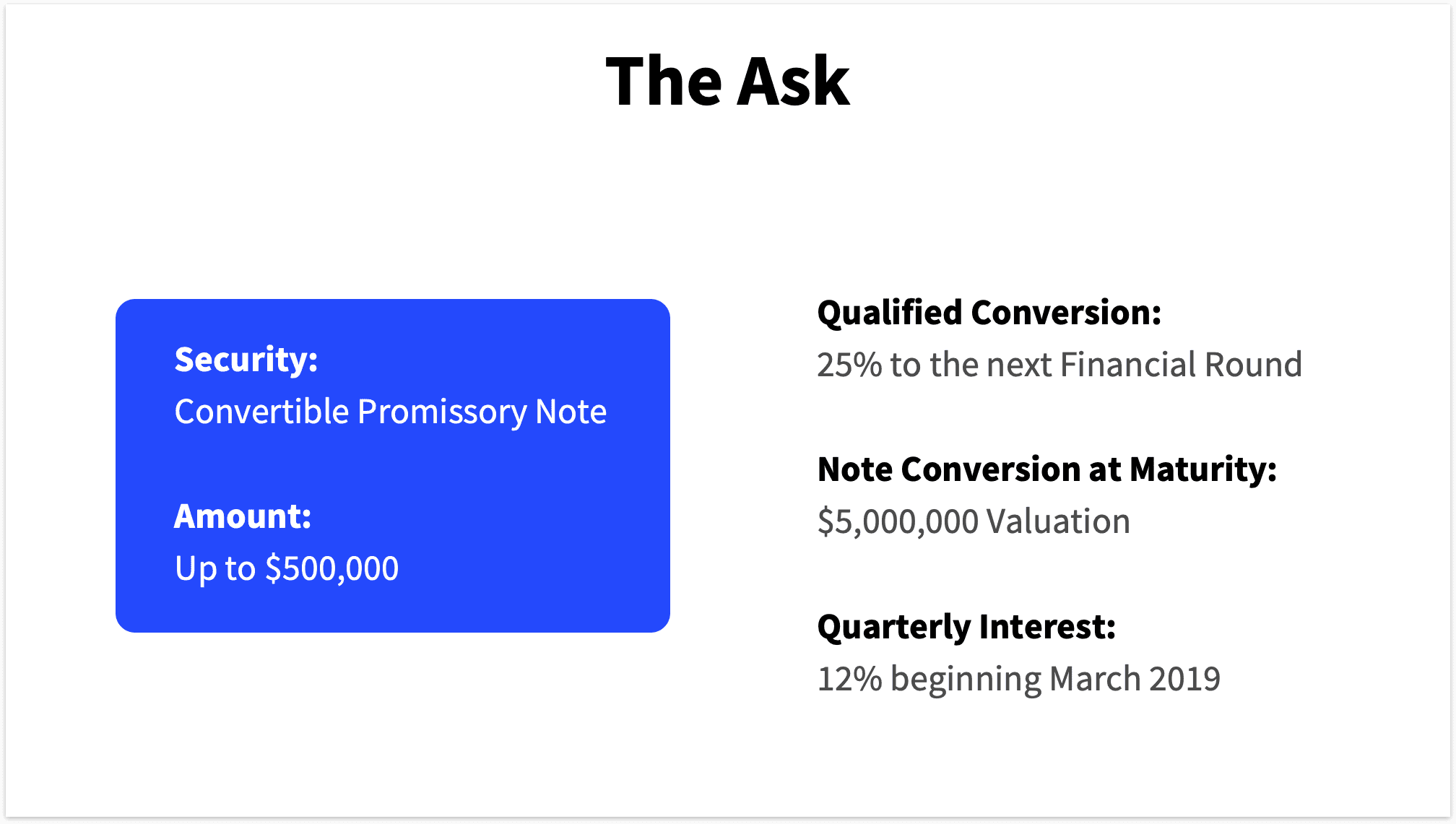 The Ask

Security:
Convertible Promissory Note

Amount:
Up to \$500,000

Qualified Conversion:
25% to the next Financial Round

Note Conversion at Maturity:
\$5,000,000 Valuation

Quarterly Interest:
12% beginning March 2019